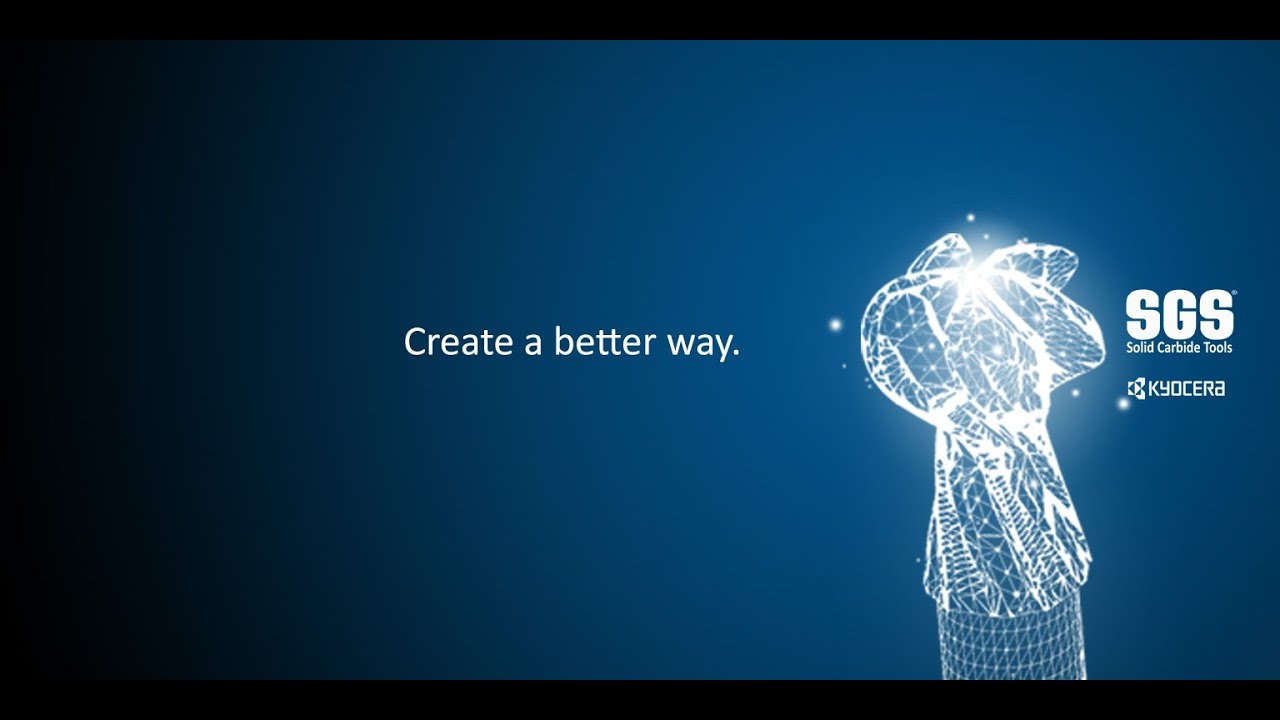 Create a better way.

SGS®
Solid Carbide Tools

KYOCERA